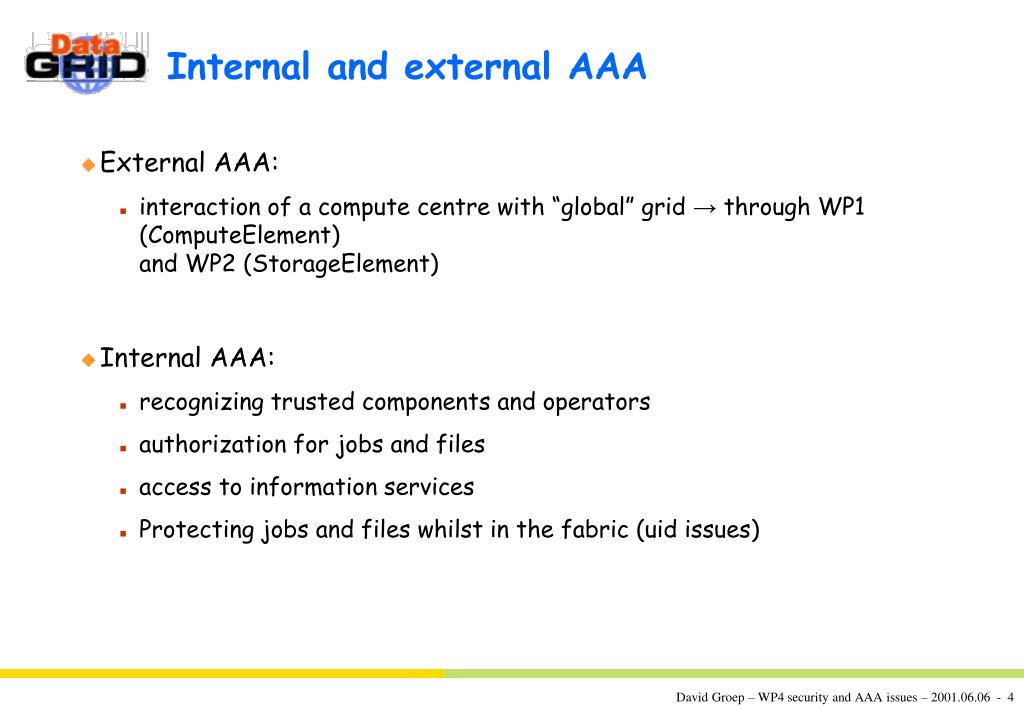 Data GRID

Internal and external AAA

External AAA:

interaction of a compute centre with “global” grid → through WP1 (ComputeElement)
and WP2 (StorageElement)

Internal AAA:

recognizing trusted components and operators

authorization for jobs and files

access to information services

Protecting jobs and files whilst in the fabric (uid issues)

David Groep – WP4 security and AAA issues – 2001.06.06 - 4